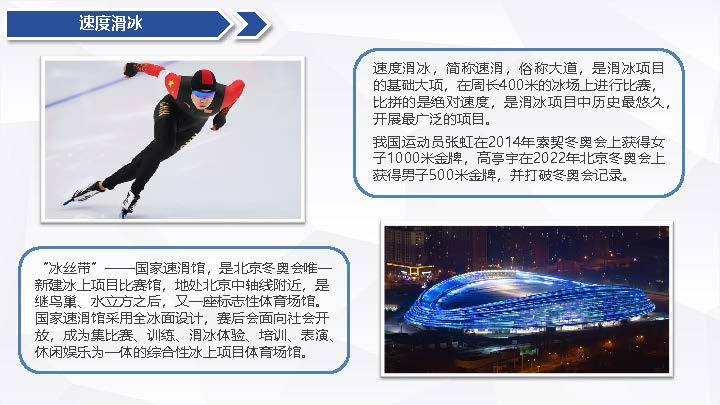 速度滑冰

速度滑冰，简称速滑，俗称大道，是滑冰项目的基础大项，在周长400米的冰场上进行比赛，比拼的是绝对速度，是滑冰项目中历史最悠久，开展最广泛的项目。

我国运动员张虹在2014年索契冬奥会上获得女子1000米金牌，高亭宇在2022年北京冬奥会上获得男子500米金牌，并打破冬奥会记录。

“冰丝带”——国家速滑馆，是北京冬奥会唯一新建冰上项目比赛馆，地处北京中轴线附近，是继鸟巢、水立方之后，又一座标志性体育场馆。国家速滑馆采用全冰面设计，赛后会面向社会开放，成为集比赛、训练、滑冰体验、培训、表演、休闲娱乐为一体的综合性冰上项目体育场馆。